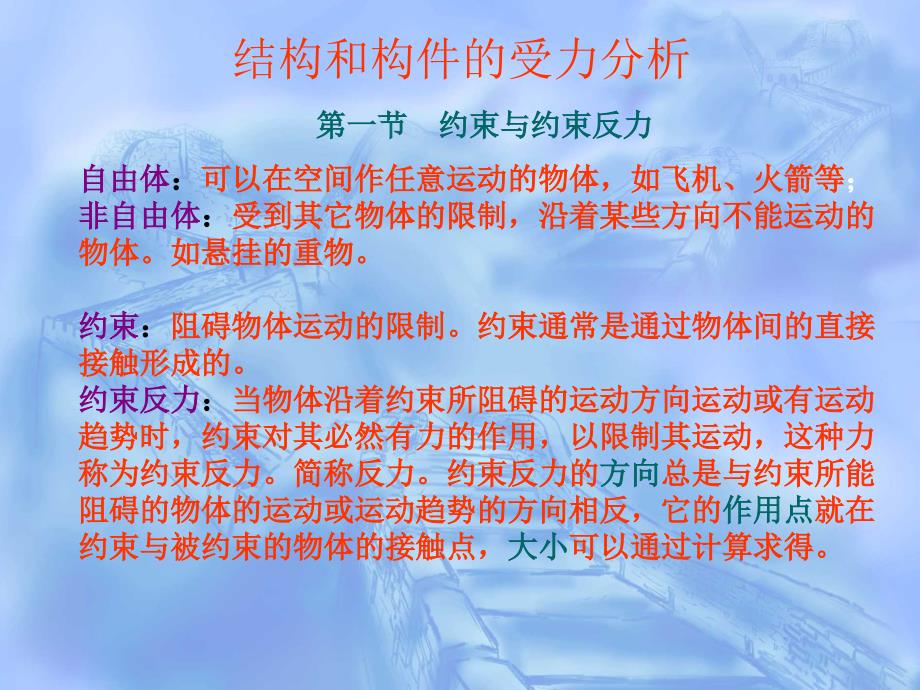 结构和构件的受力分析

第一节　约束与约束反力

自由体：可以在空间作任意运动的物体，如飞机、火箭等；
非自由体：受到其它物体的限制，沿着某些方向不能运动的物体。如悬挂的重物。

约束：阻碍物体运动的限制。约束通常是通过物体间的直接接触形成的。
约束反力：当物体沿着约束所阻碍的运动方向运动或有运动趋势时，约束对其必然有力的作用，以限制其运动，这种力称为约束反力。简称反力。约束反力的方向总是与约束所能阻碍的物体的运动或运动趋势的方向相反，它的作用点就在约束与被约束的物体的接触点，大小可以通过计算求得。